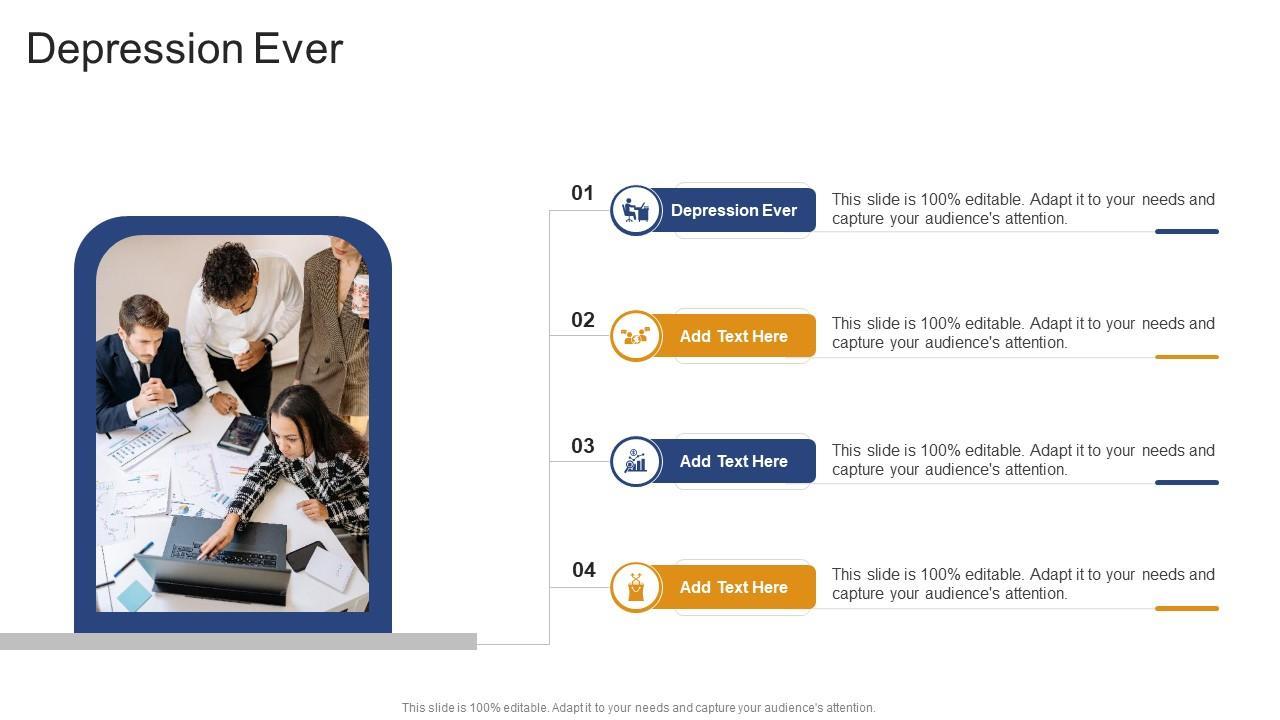 Depression Ever

01

Depression Ever

This slide is 100% editable. Adapt it to your needs and capture your audience's attention.

02

Add Text Here

This slide is 100% editable. Adapt it to your needs and capture your audience's attention.

03

Add Text Here

This slide is 100% editable. Adapt it to your needs and capture your audience's attention.

04

Add Text Here

This slide is 100% editable. Adapt it to your needs and capture your audience's attention.

This slide is 100% editable. Adapt it to your needs and capture your audience's attention.